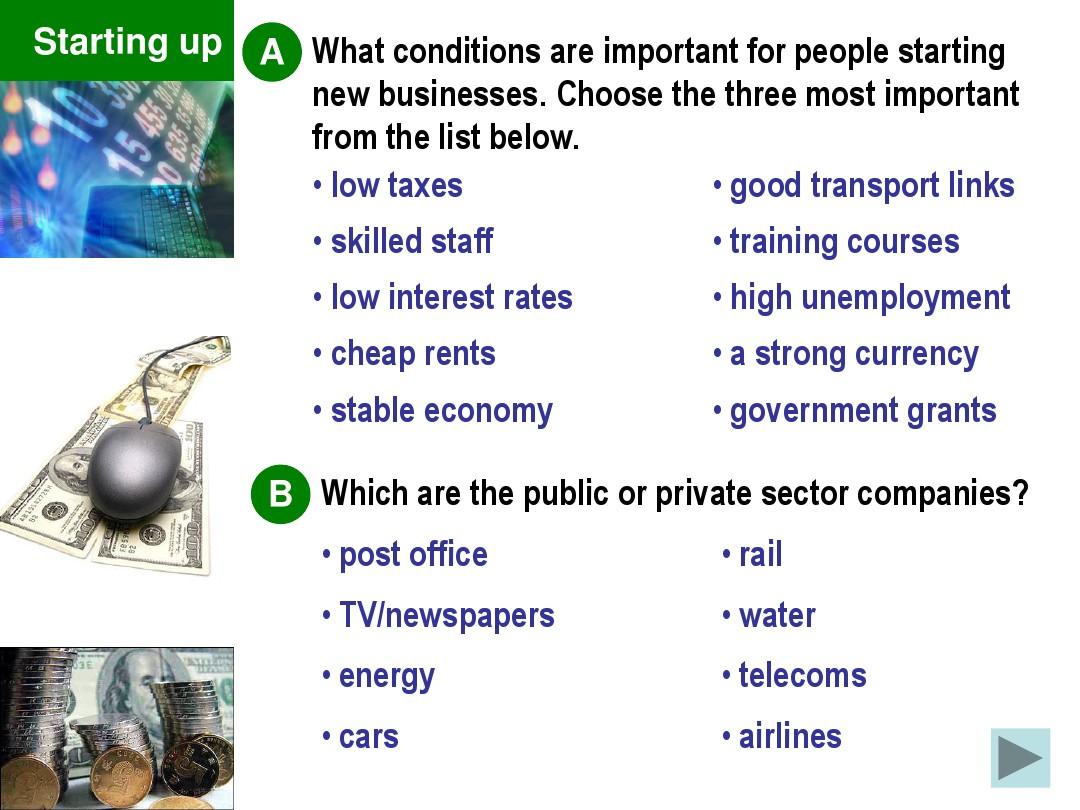 Starting up

A What conditions are important for people starting new businesses. Choose the three most important from the list below.

• low taxes
• skilled staff
• low interest rates
• cheap rents
• stable economy

• good transport links
• training courses
• high unemployment
• a strong currency
• government grants

B Which are the public or private sector companies?

• post office
• TV/newspapers
• energy
• cars

• rail
• water
• telecoms
• airlines